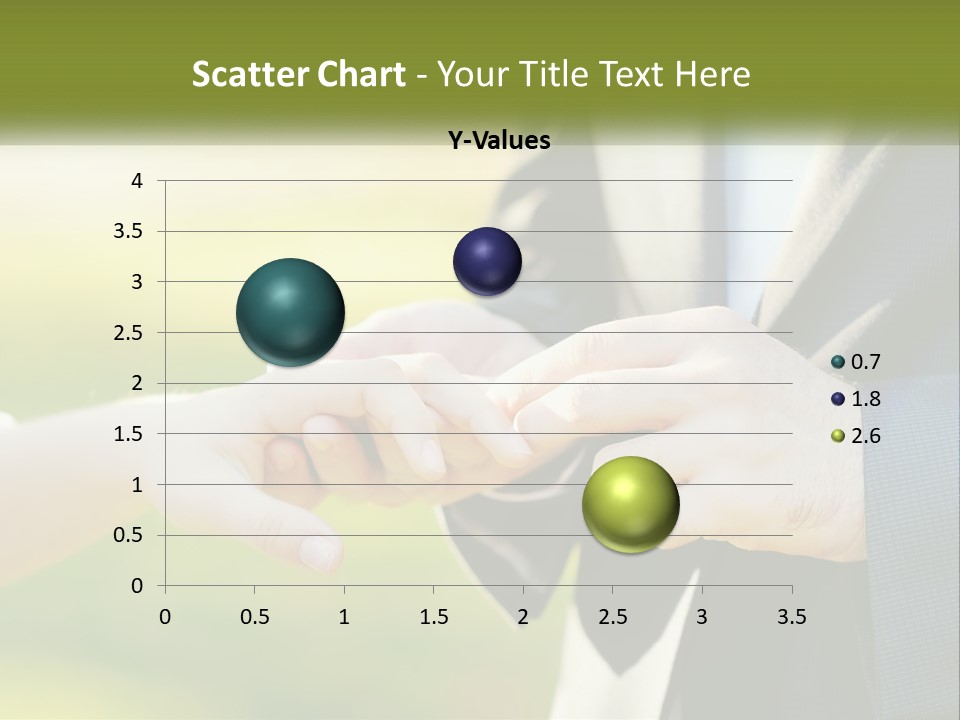 Scatter Chart - Your Title Text Here

Y-Values

4
3.5
3
2.5
2
1.5
1
0.5
0

0 0.5 1 1.5 2 2.5 3 3.5

0.7
1.8
2.6